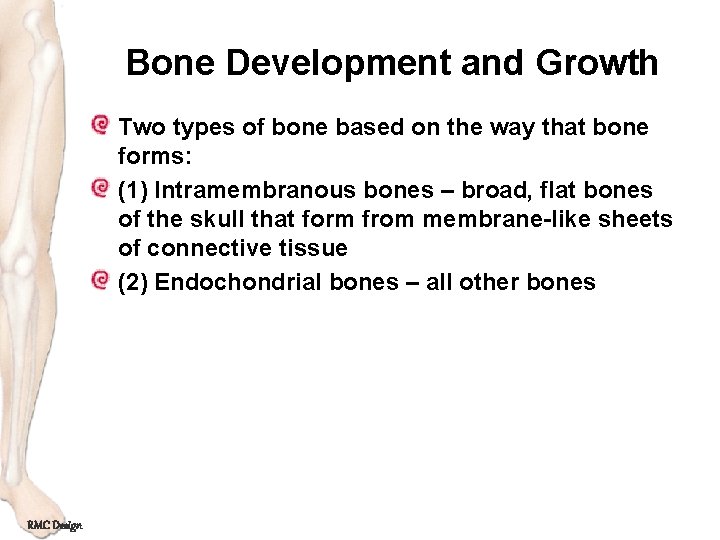 Bone Development and Growth

Two types of bone based on the way that bone forms:

(1) Intramembranous bones – broad, flat bones of the skull that form from membrane-like sheets of connective tissue

(2) Endochondrial bones – all other bones

RMC Design